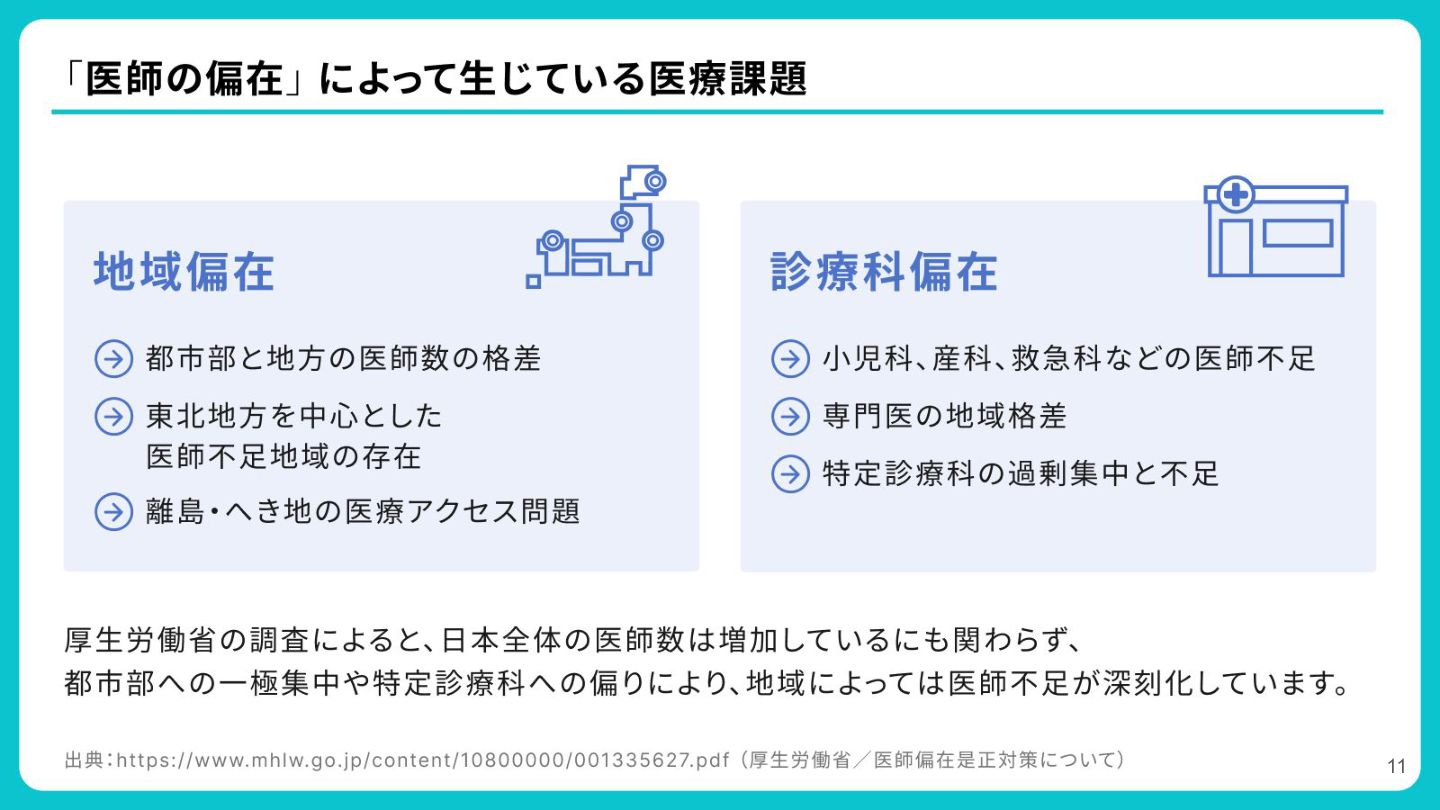 「医師の偏在」によって生じている医療課題

地域偏在

都市部と地方の医師数の格差

東北地方を中心とした医師不足地域の存在

離島・へき地の医療アクセス問題

診療科偏在

小児科、産科、救急科などの医師不足

専門医の地域格差

特定診療科の過剰集中と不足

厚生労働省の調査によると、日本全体の医師数は増加しているにも関わらず、都市部への一極集中や特定診療科への偏りにより、地域によっては医師不足が深刻化しています。

出典：https://www.mhlw.go.jp/content/10800000/001335627.pdf（厚生労働省／医師偏在是正対策について）

11